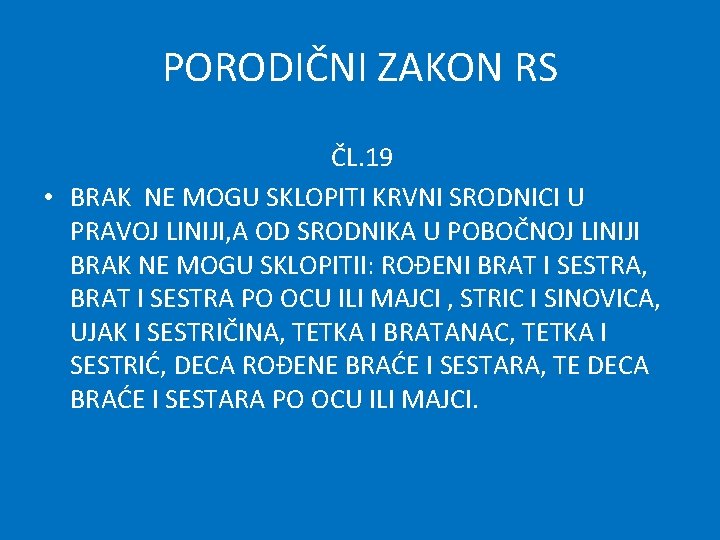 PORODIČNI ZAKON RS

ČL.19

• BRAK NE MOGU SKLOPITI KRVNI SRODNICI U PRAVOJ LINIJI,A OD SRODNIKA U POBOČNOJ LINIJI BRAK NE MOGU SKLOPITII: ROĐENI BRAT I SESTRA, BRAT I SESTRA PO OCU ILI MAJCI , STRIC I SINOVICA, UJAK I SESTRIČINA, TETKA I BRATANAC, TETKA I SESTRIĆ, DECA ROĐENE BRAĆE I SESTARA, TE DECA BRAĆE I SESTARA PO OCU ILI MAJCI.